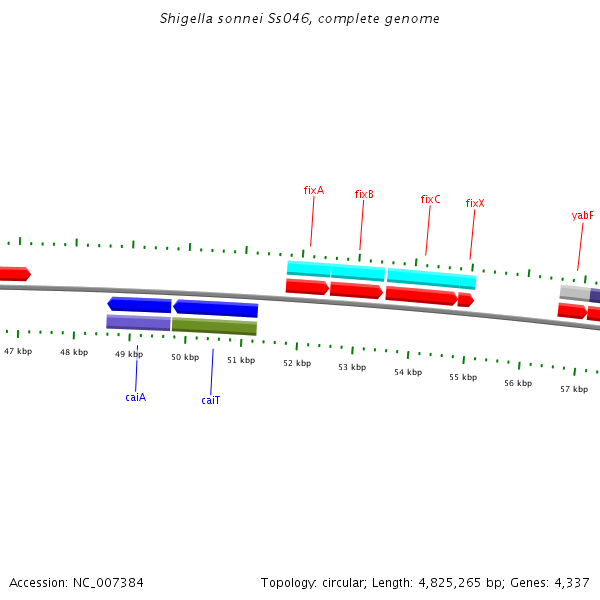 Shigella sonnei Ss046, complete genome

fixA
fixB
fixC
fixX
yabF

47 kbp
48 kbp
49 kbp
50 kbp
51 kbp
52 kbp
53 kbp
54 kbp
55 kbp
56 kbp
57 kbp

caiA
caiT

Accession: NC_007384

Topology: circular; Length: 4,825,265 bp; Genes: 4,337